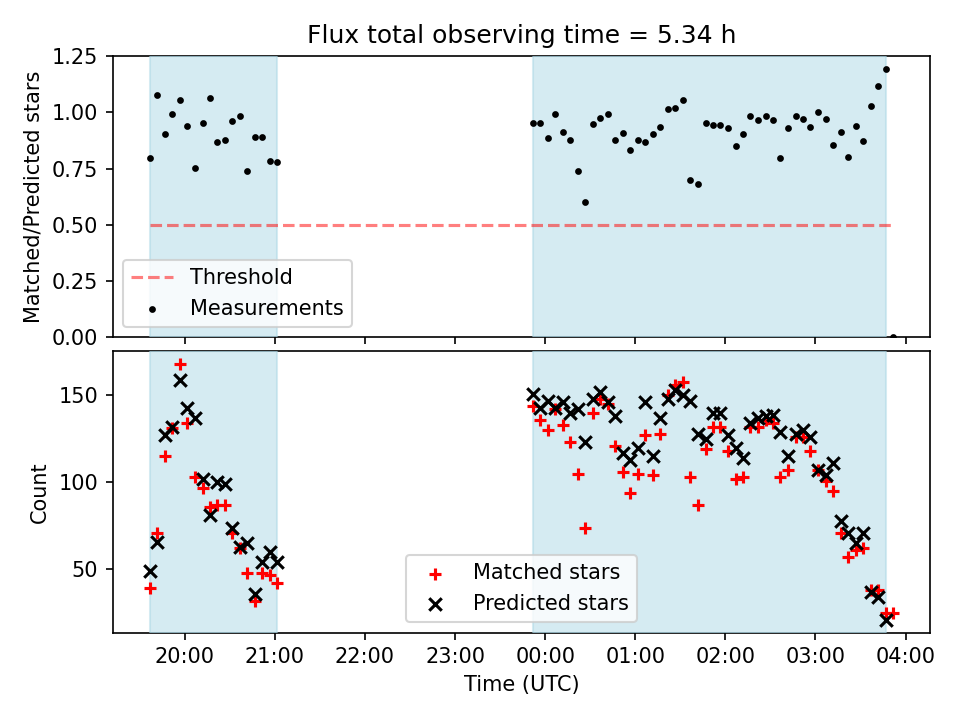 Flux total observing time = 5.34 h

Matched/Predicted stars

1.25
1.00
0.75
0.50
0.25
0.00

Threshold
Measurements

Count

150
100
50

Matched stars
Predicted stars

20:00 21:00 22:00 23:00 00:00 01:00 02:00 03:00 04:00

Time (UTC)